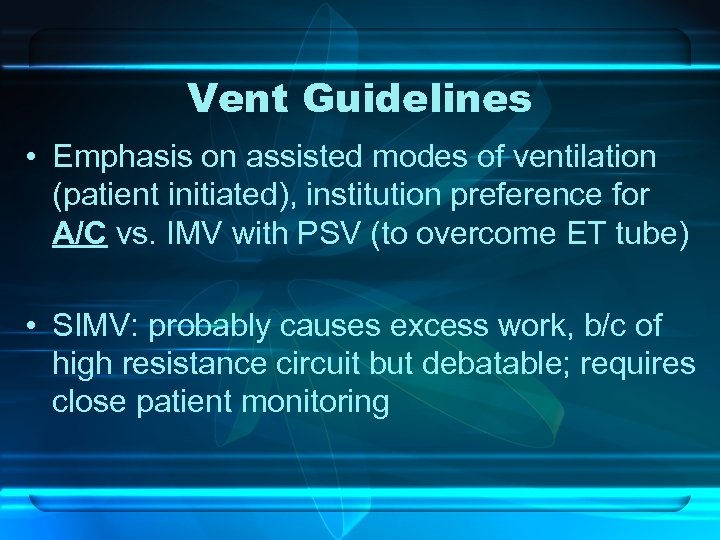 Vent Guidelines

• Emphasis on assisted modes of ventilation (patient initiated), institution preference for A/C vs. IMV with PSV (to overcome ET tube)

• SIMV: probably causes excess work, b/c of high resistance circuit but debatable; requires close patient monitoring